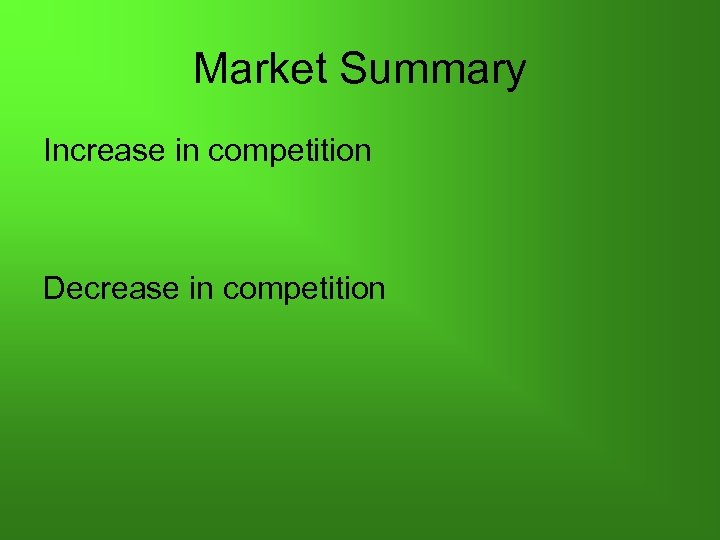 Market Summary

Increase in competition

Decrease in competition